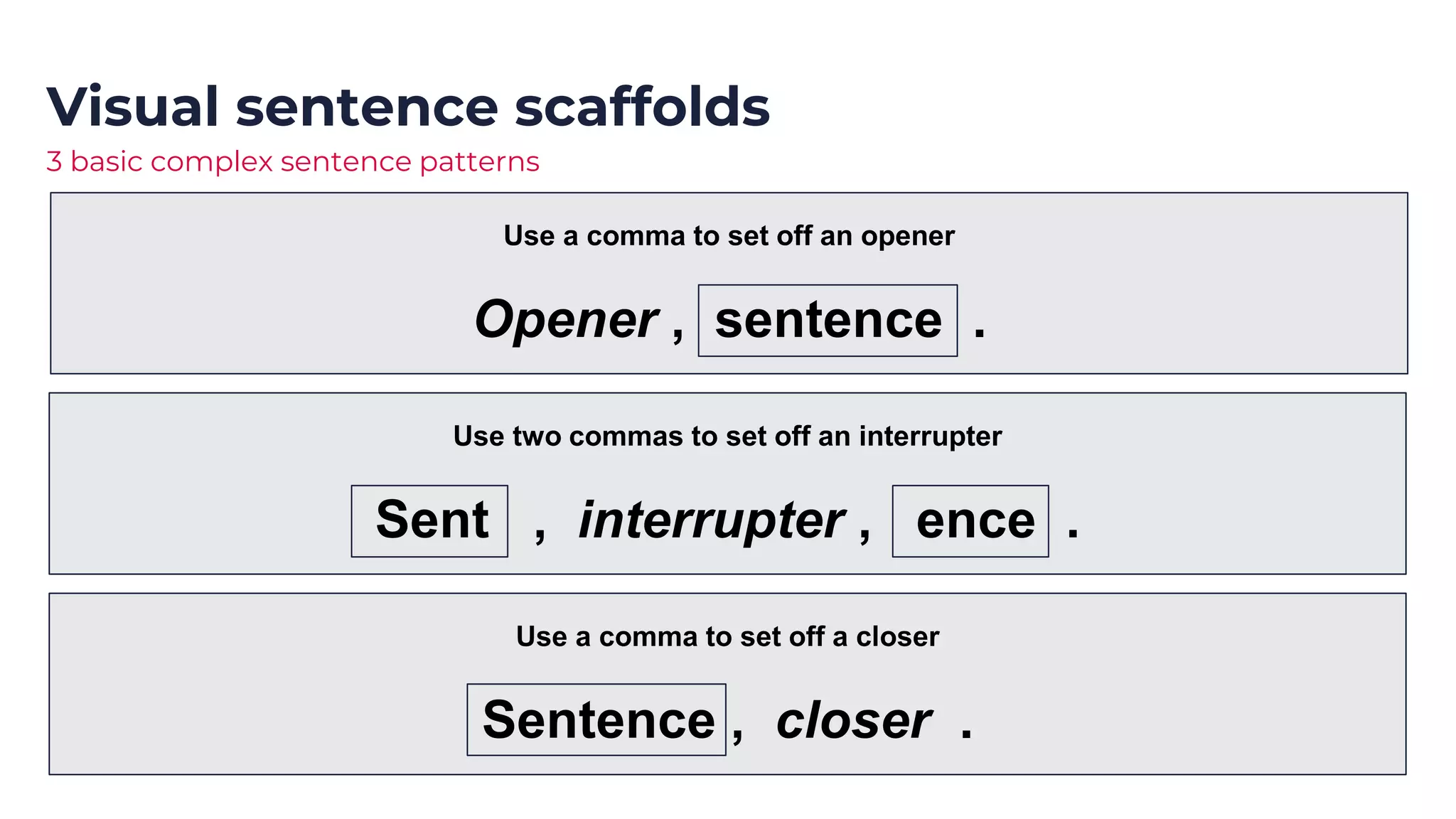 Visual sentence scaffolds

3 basic complex sentence patterns

Use a comma to set off an opener

Opener , sentence .

Use two commas to set off an interrupter

Sent , interrupter , ence .

Use a comma to set off a closer

Sentence , closer .